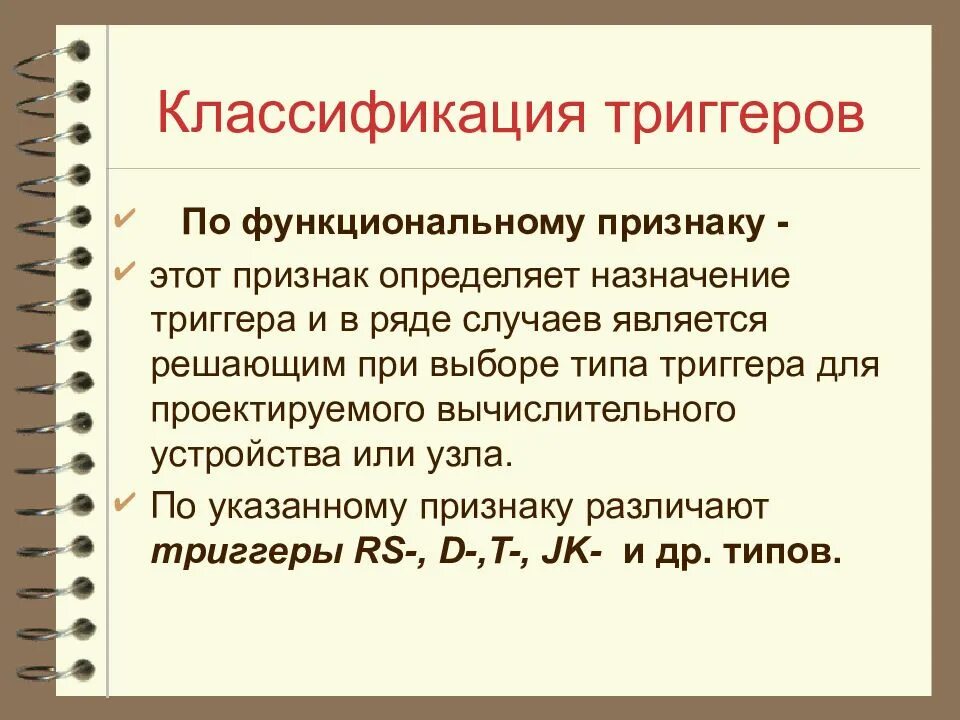 Классификация триггеров

✔ По функциональному признаку -

✔ этот признак определяет назначение триггера и в ряде случаев является решающим при выборе типа триггера для проектируемого вычислительного устройства или узла.

✔ По указанному признаку различают триггеры RS-, D-,T-, JK- и др. типов.